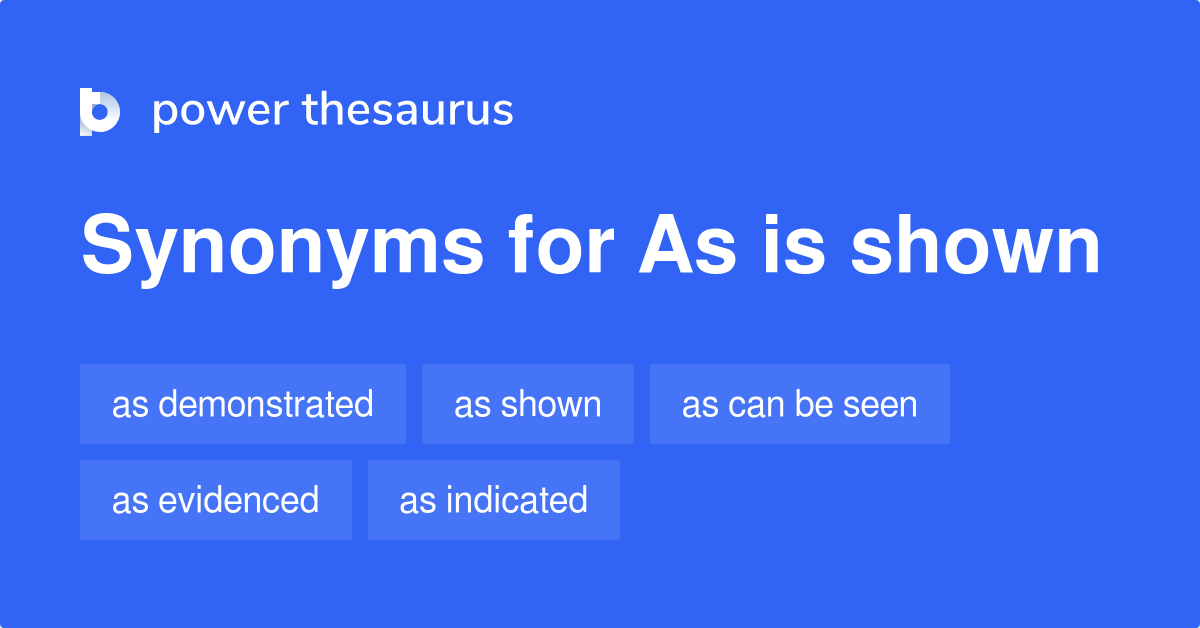 power thesaurus

Synonyms for As is shown

as demonstrated
as shown
as can be seen
as evidenced
as indicated